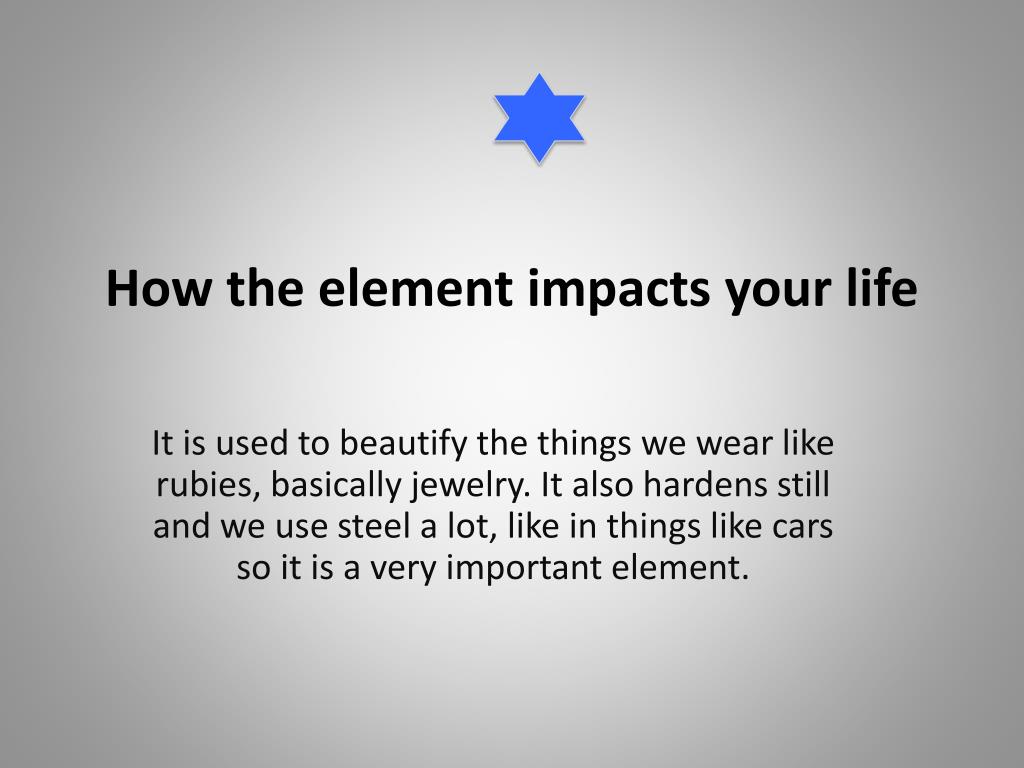 How the element impacts your life

It is used to beautify the things we wear like rubies, basically jewelry. It also hardens still and we use steel a lot, like in things like cars so it is a very important element.